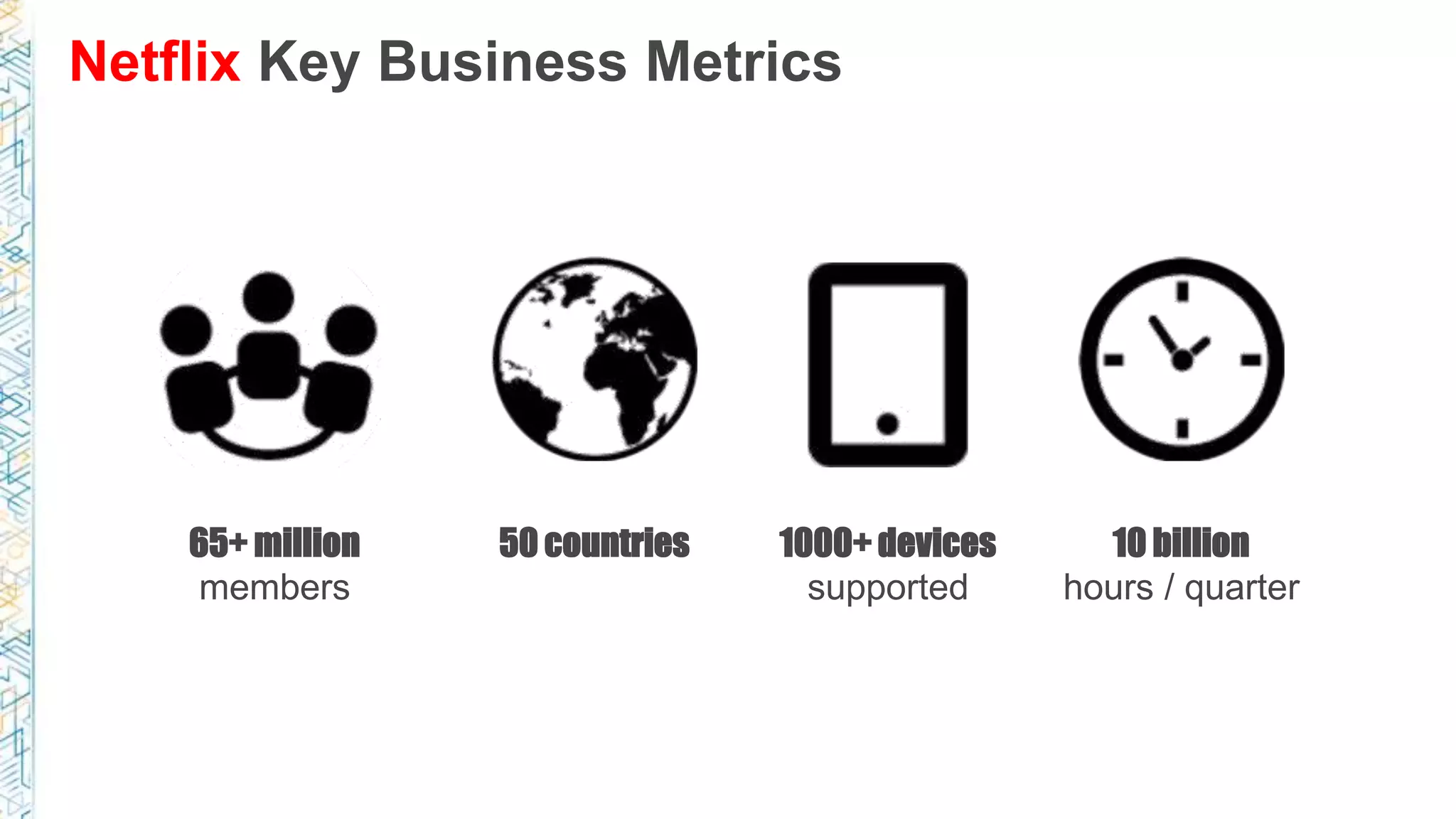 Netflix Key Business Metrics

65+ million
members

50 countries

1000+ devices
supported

10 billion
hours / quarter